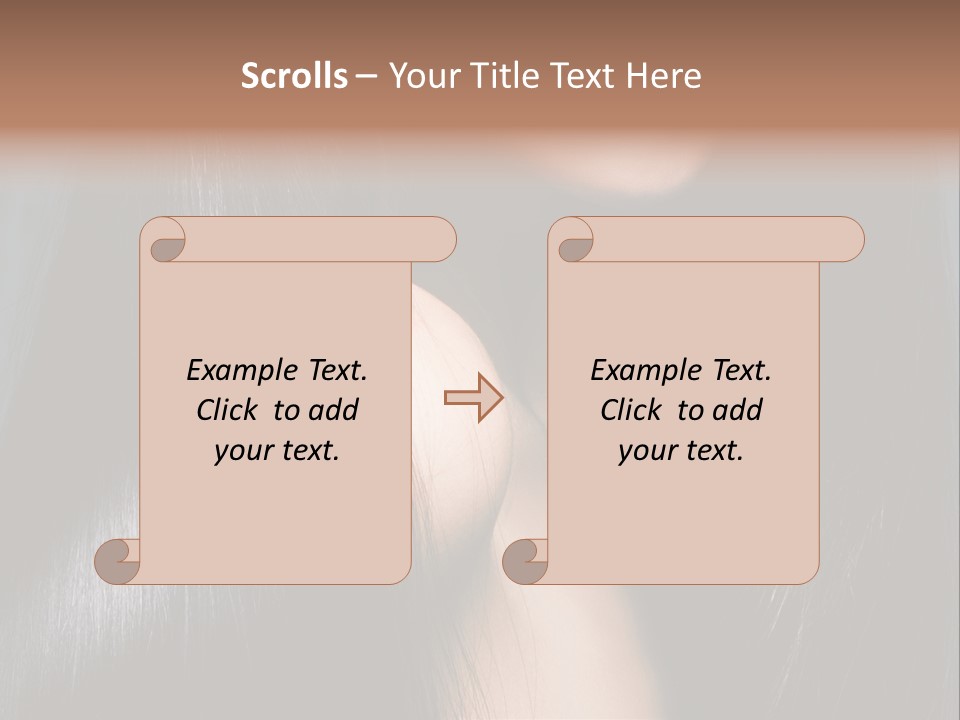 Scrolls – Your Title Text Here

Example Text. Click to add your text.

Example Text. Click to add your text.